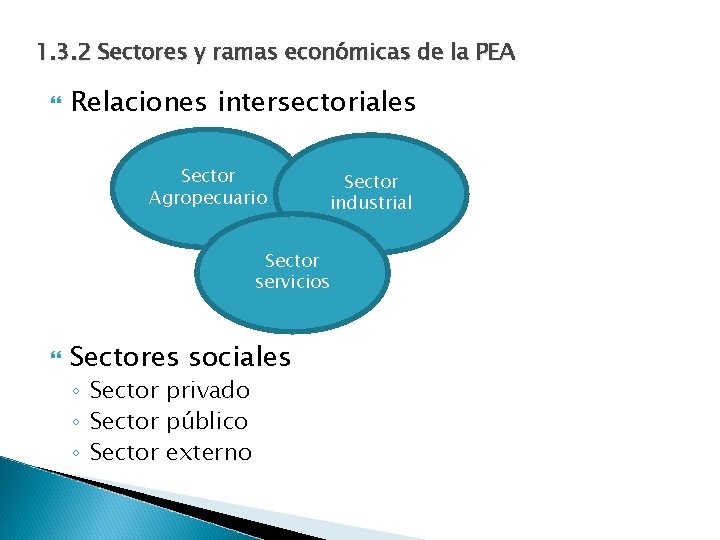 1.3.2 Sectores y ramas económicas de la PEA

Relaciones intersectoriales

Sector Agropecuario

Sector industrial

Sector servicios

Sectores sociales

◦ Sector privado
◦ Sector público
◦ Sector externo